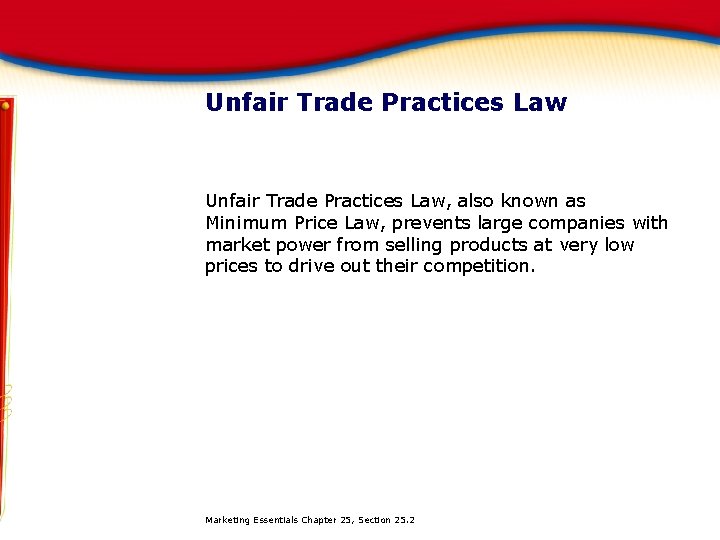 Unfair Trade Practices Law

Unfair Trade Practices Law, also known as Minimum Price Law, prevents large companies with market power from selling products at very low prices to drive out their competition.

Marketing Essentials Chapter 25, Section 25.2